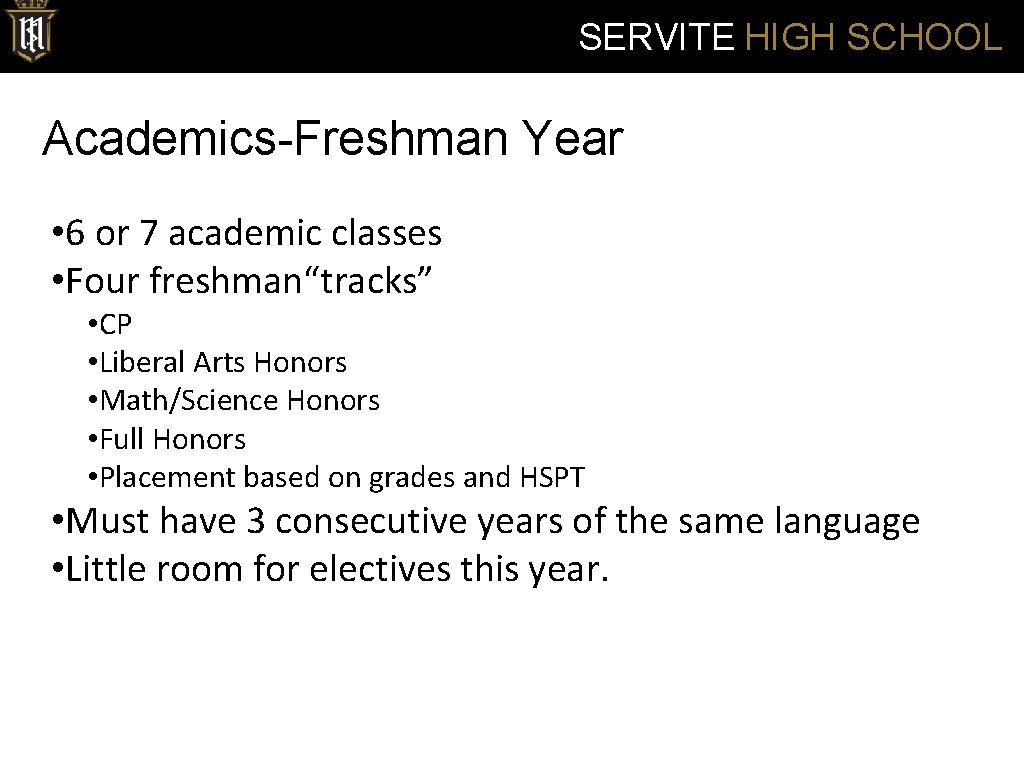 SERVITE HIGH SCHOOL

Academics-Freshman Year

• 6 or 7 academic classes
• Four freshman“tracks”
• CP
• Liberal Arts Honors
• Math/Science Honors
• Full Honors
• Placement based on grades and HSPT
• Must have 3 consecutive years of the same language
• Little room for electives this year.